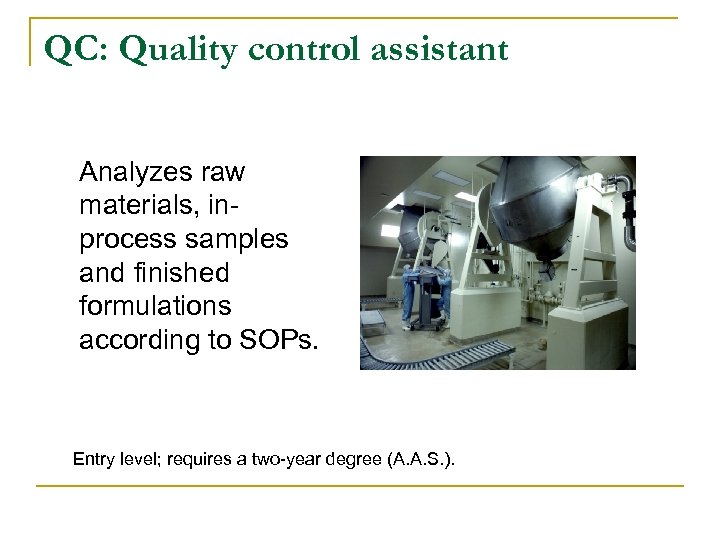 QC: Quality control assistant

Analyzes raw materials, in-process samples and finished formulations according to SOPs.

Entry level; requires a two-year degree (A.A.S.).